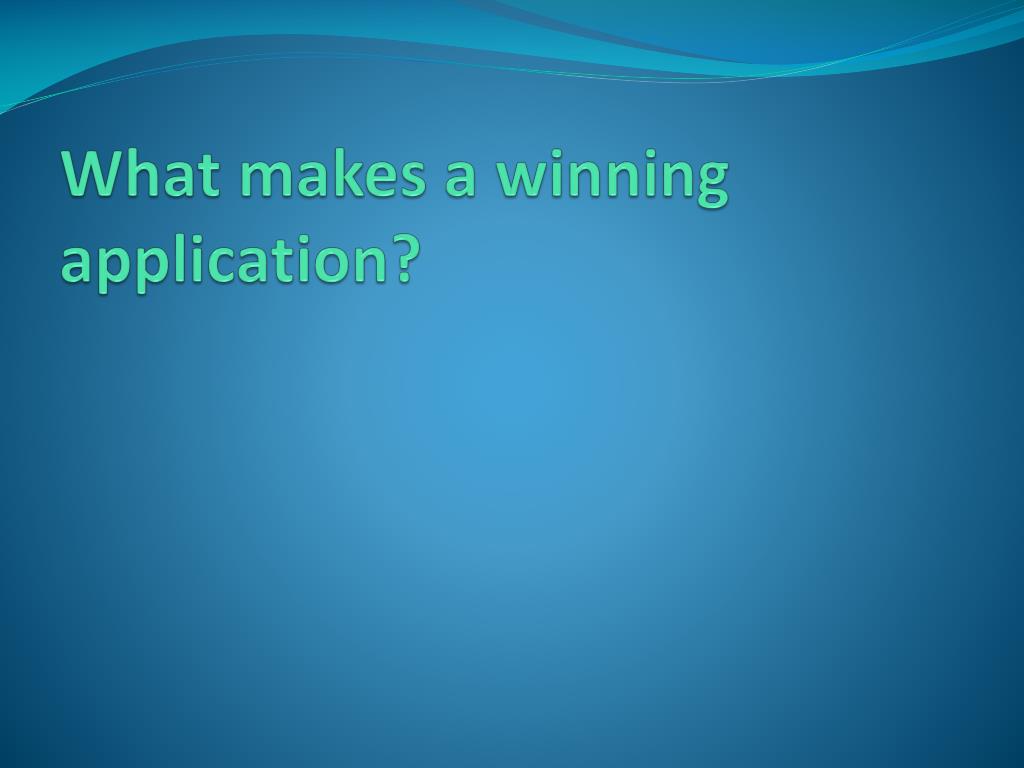 What makes a winning application?